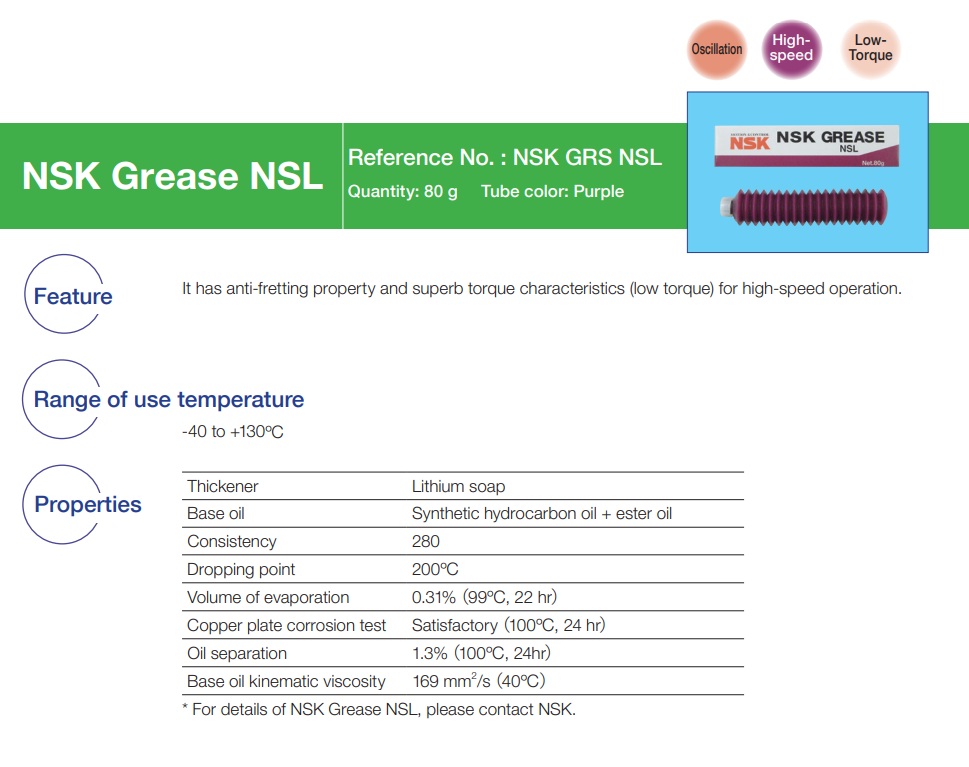 Oscillation

High-speed

Low-Torque

NSK Grease NSL

Reference No. : NSK GRS NSL

Quantity: 80 g Tube color: Purple

NSK NSK GREASE NSL

Net.80g

Feature

It has anti-fretting property and superb torque characteristics (low torque) for high-speed operation.

Range of use temperature

-40 to +130ºC

Properties

| Thickener | Lithium soap |
|---|---|
| Base oil | Synthetic hydrocarbon oil + ester oil |
| Consistency | 280 |
| Dropping point | 200ºC |
| Volume of evaporation | 0.31% (99ºC, 22 hr) |
| Copper plate corrosion test | Satisfactory (100ºC, 24 hr) |
| Oil separation | 1.3% (100ºC, 24hr) |
| Base oil kinematic viscosity | 169 $mm^2/s$ (40ºC) |

* For details of NSK Grease NSL, please contact NSK.